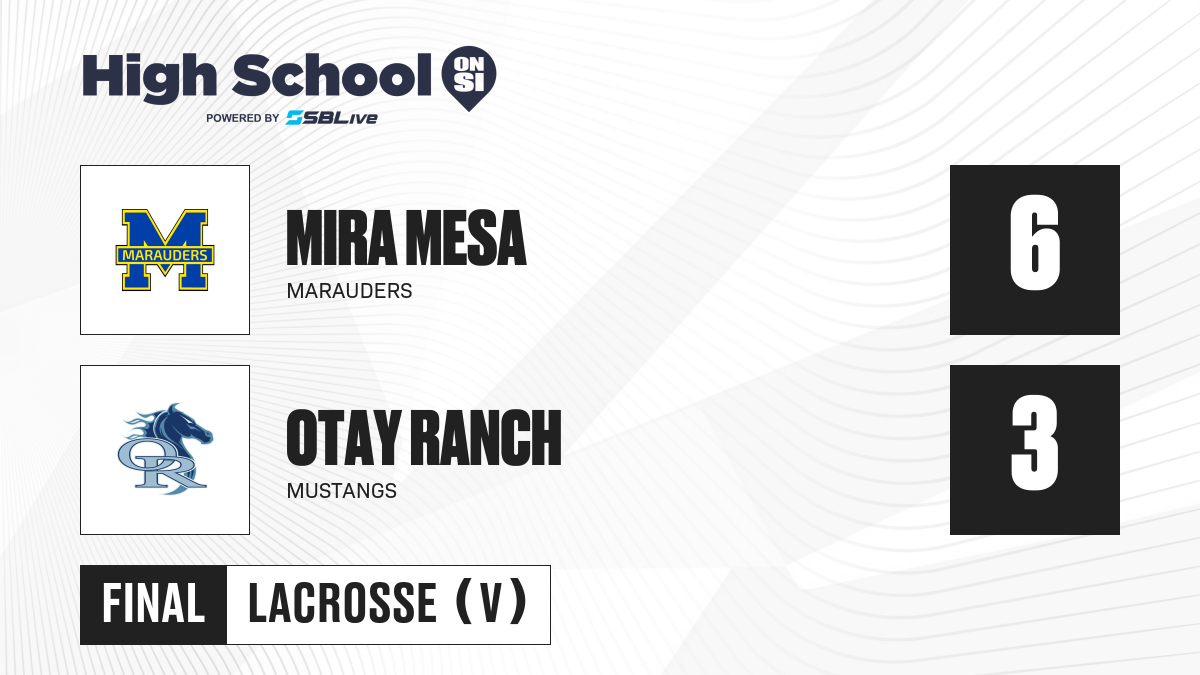 High School ON SI
POWERED BY SBLive

M
MARAUDERS

MIRA MESA
MARAUDERS

6

OR

OTAY RANCH
MUSTANGS

3

FINAL LACROSSE (V)